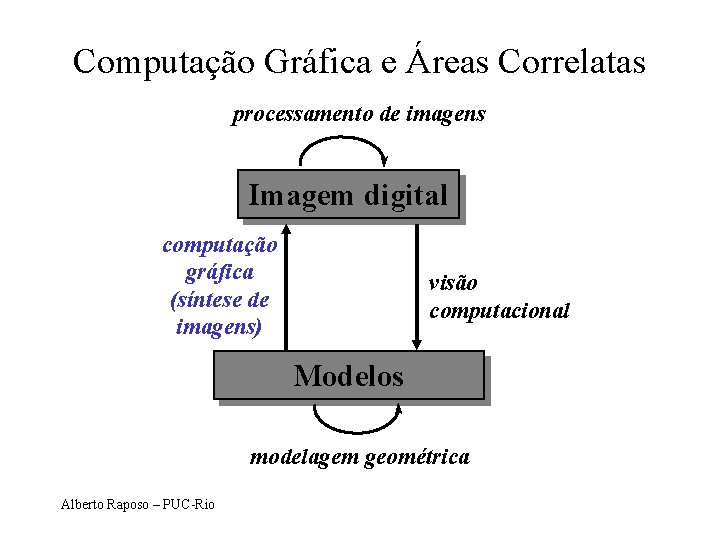 Computação Gráfica e Áreas Correlatas

processamento de imagens

Imagem digital

computação gráfica (síntese de imagens)

visão computacional

Modelos

modelagem geométrica

Alberto Raposo – PUC-Rio